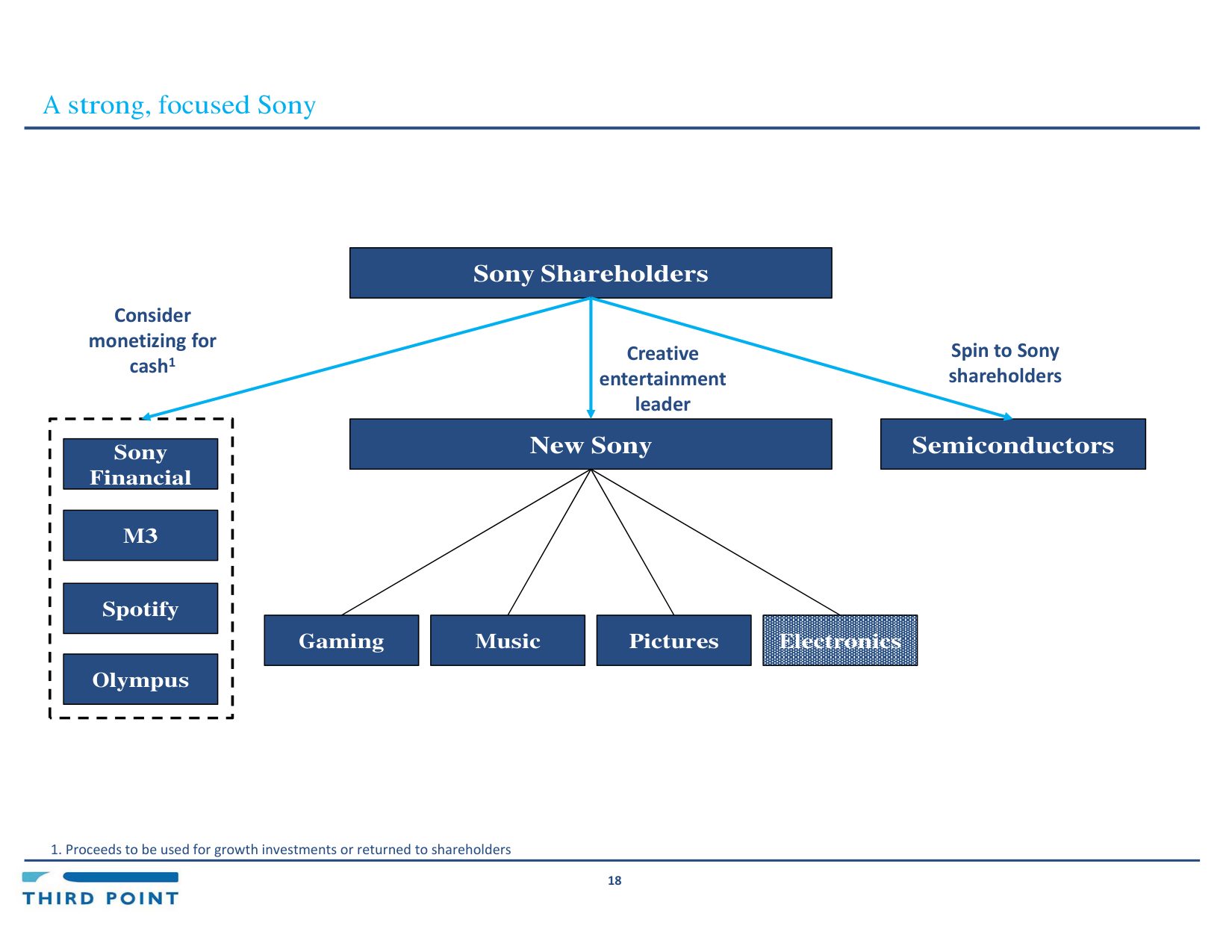 A strong, focused Sony

Sony Shareholders

Consider monetizing for cash$^1$

Creative entertainment leader

Spin to Sony shareholders

Sony Financial

M3

Spotify

Olympus

New Sony

Semiconductors

Gaming

Music

Pictures

Electronics

1. Proceeds to be used for growth investments or returned to shareholders

THIRD POINT

18